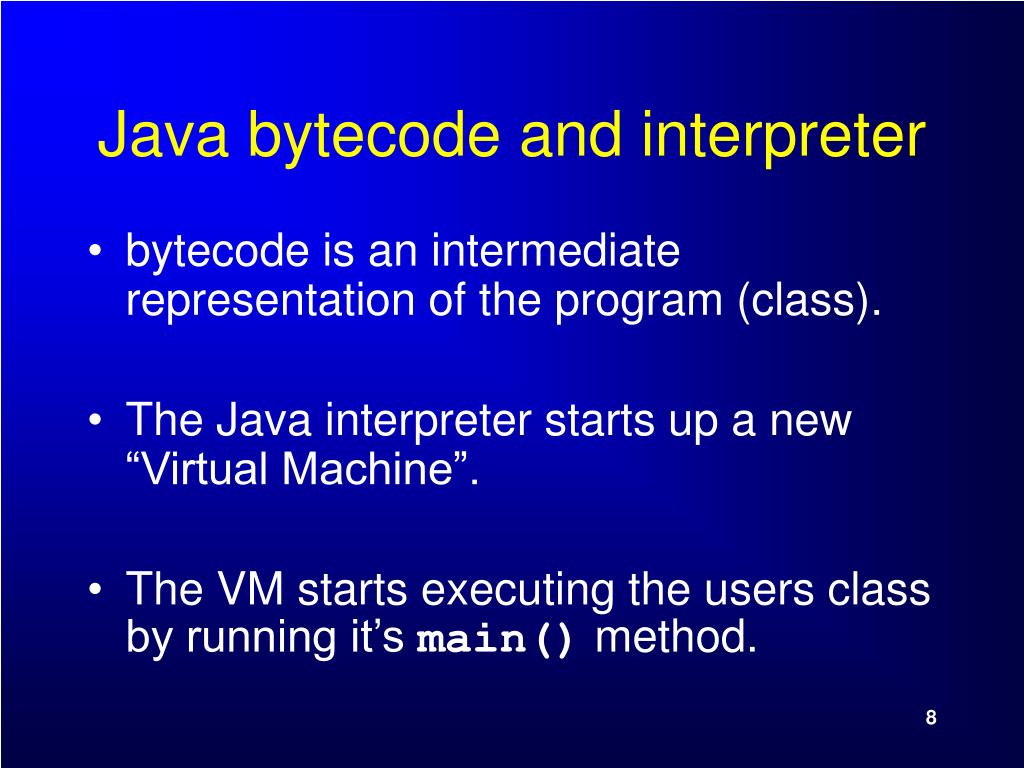 Java bytecode and interpreter

• bytecode is an intermediate representation of the program (class).

• The Java interpreter starts up a new “Virtual Machine”.

• The VM starts executing the users class by running it’s main() method.

8